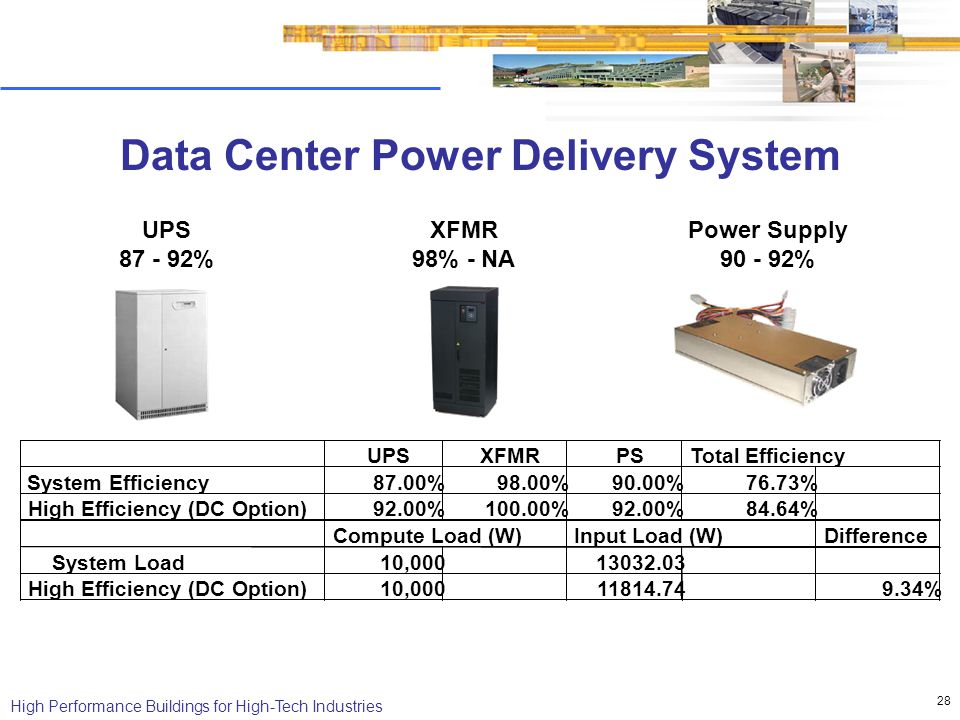 Data Center Power Delivery System

UPS
87 - 92%

XFMR
98% - NA

Power Supply
90 - 92%

| | UPS | XFMR | PS | Total Efficiency | |
|---|---|---|---|---|---|
| System Efficiency | 87.00% | 98.00% | 90.00% | 76.73% | |
| High Efficiency (DC Option) | 92.00% | 100.00% | 92.00% | 84.64% | |
| | Compute Load (W) | | Input Load (W) | | Difference |
| System Load | 10,000 | | 13032.03 | | |
| High Efficiency (DC Option) | 10,000 | | 11814.74 | | 9.34% |

High Performance Buildings for High-Tech Industries

28